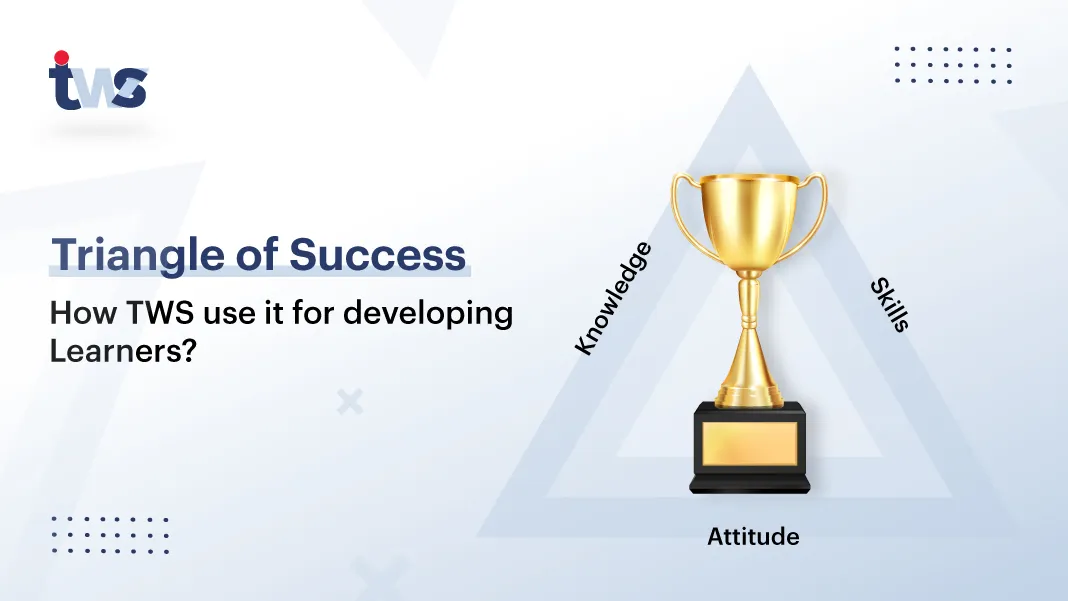 tws

Triangle of Success

How TWS use it for developing Learners?

Knowledge

Skills

Attitude